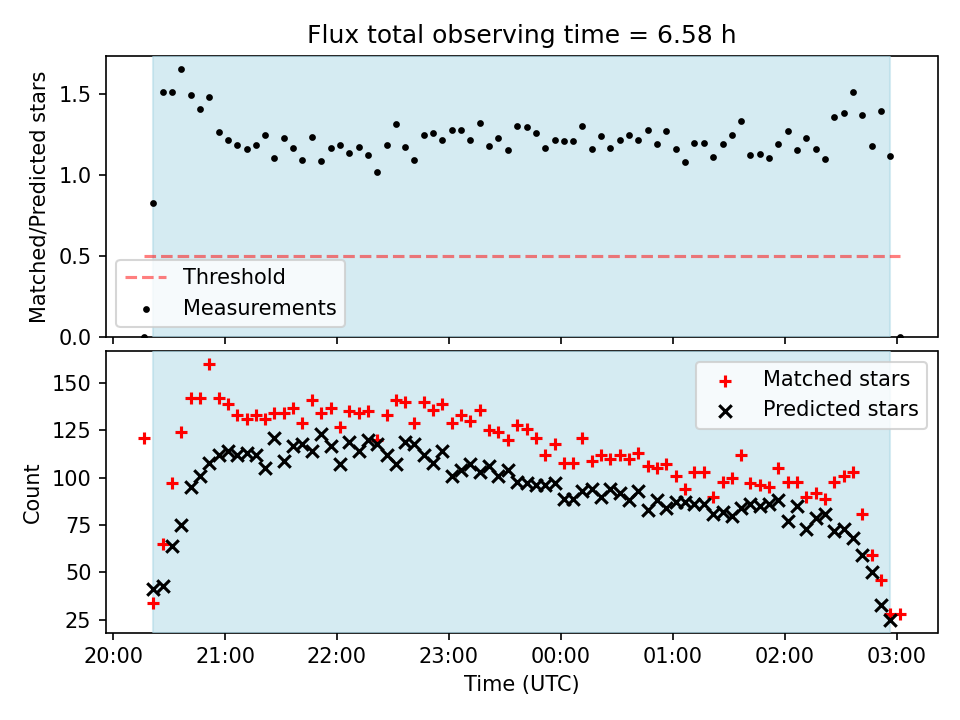 Flux total observing time = 6.58 h

Matched/Predicted stars

1.5
1.0
0.5
0.0

Threshold
Measurements

Count

150
125
100
75
50
25

Matched stars
Predicted stars

20:00
21:00
22:00
23:00
00:00
01:00
02:00
03:00

Time (UTC)